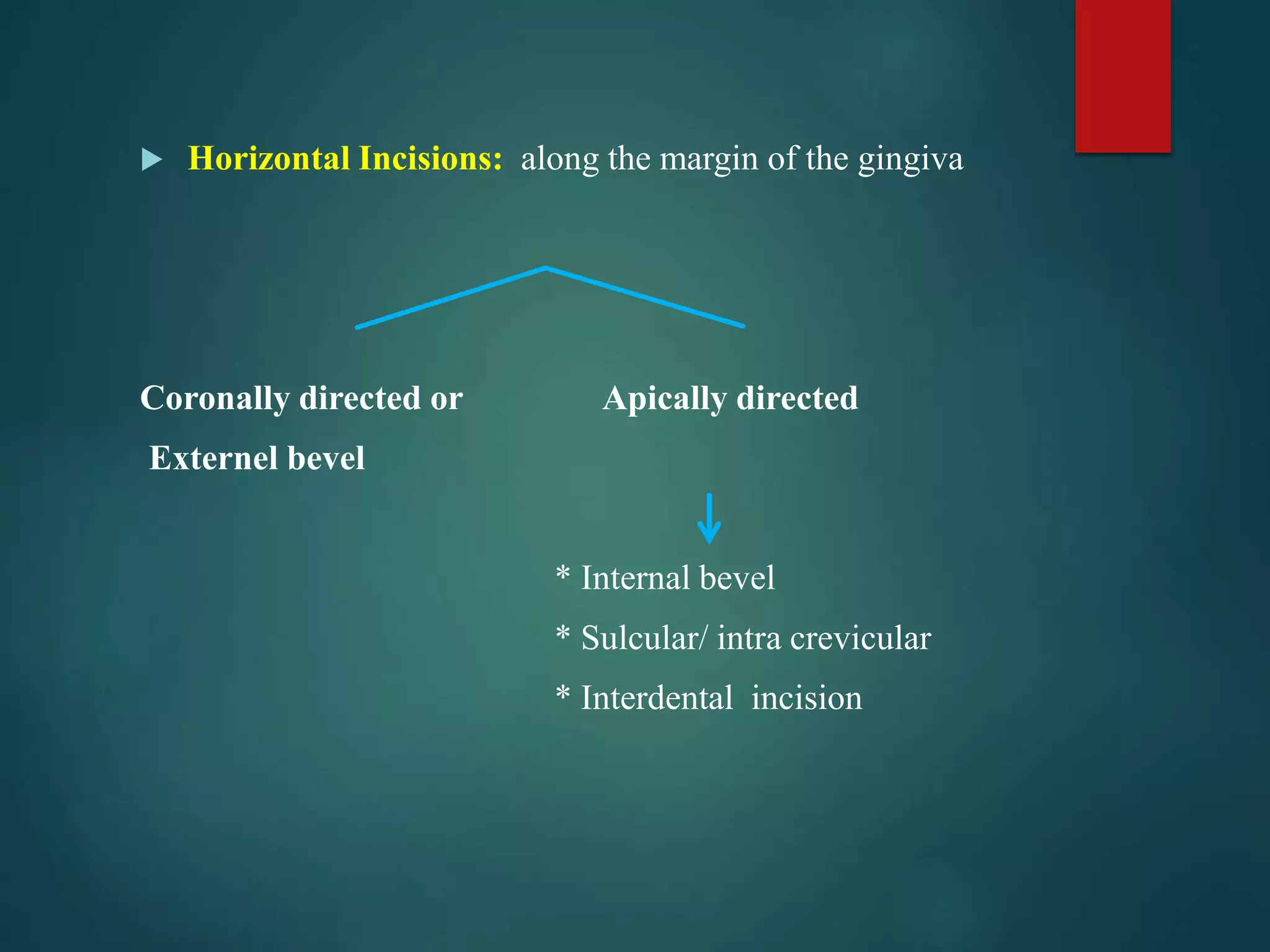 Horizontal Incisions: along the margin of the gingiva

Coronally directed or
Externel bevel

Apically directed

* Internal bevel
* Sulcular/ intra crevicular
* Interdental incision